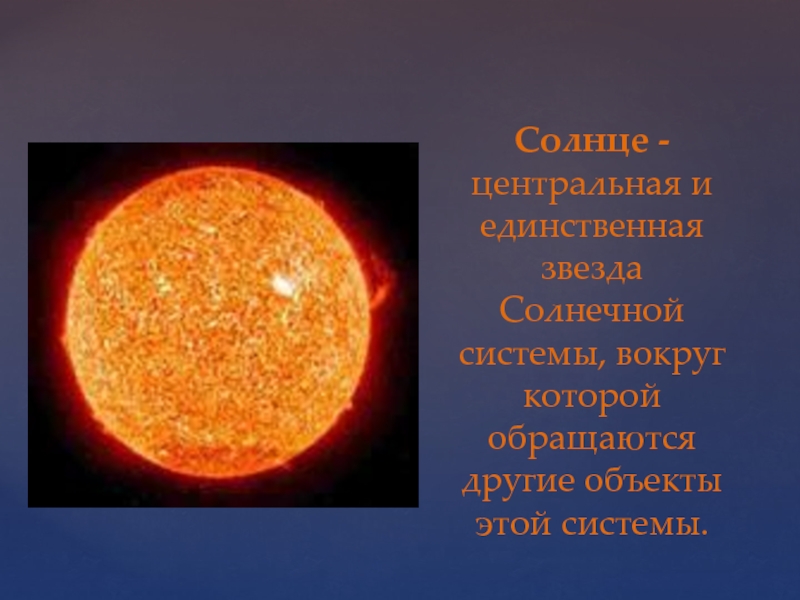 Солнце - центральная и единственная звезда Солнечной системы, вокруг которой обращаются другие объекты этой системы.